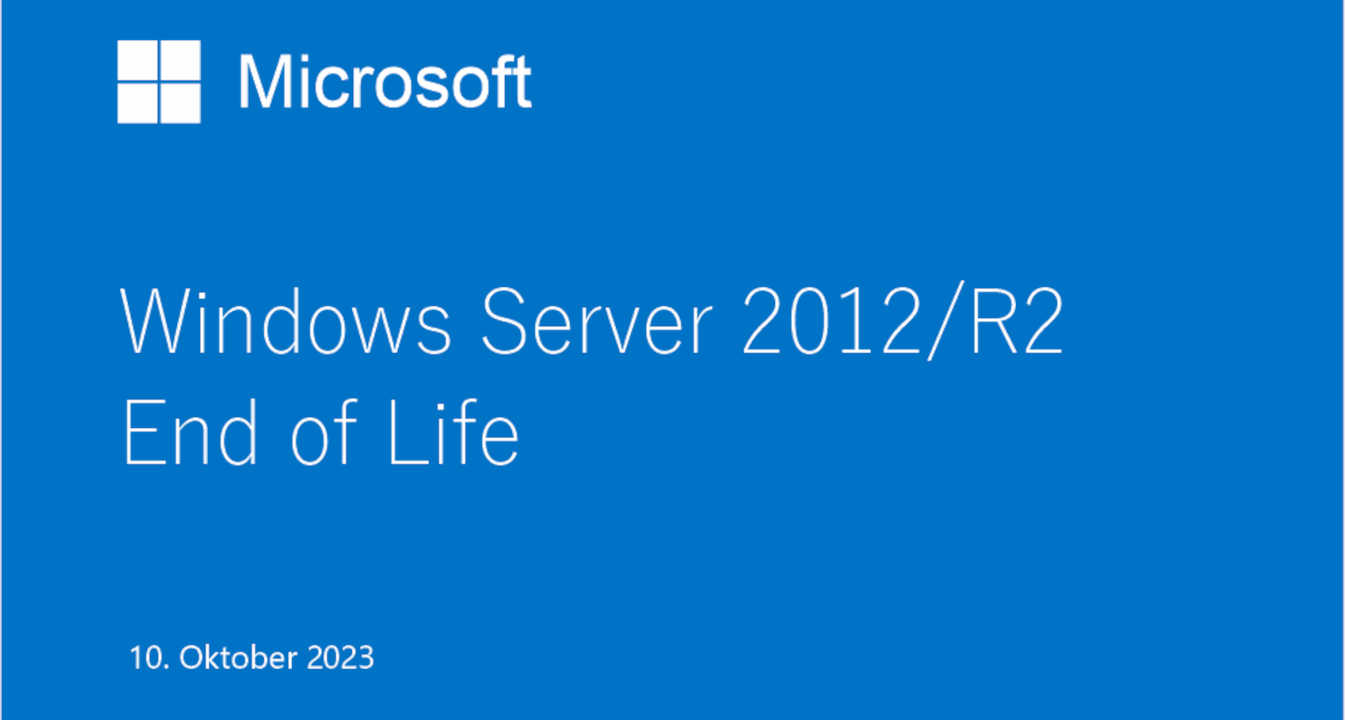 Microsoft

Windows Server 2012/R2
End of Life

10. Oktober 2023